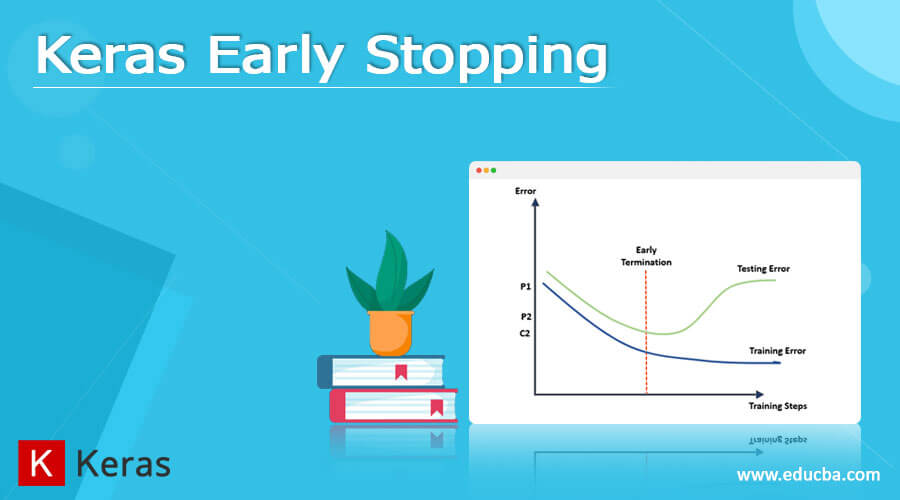 Keras Early Stopping

Error

Early Termination

Testing Error

P1

P2

C2

Training Error

Training Steps

K Keras

www.educba.com